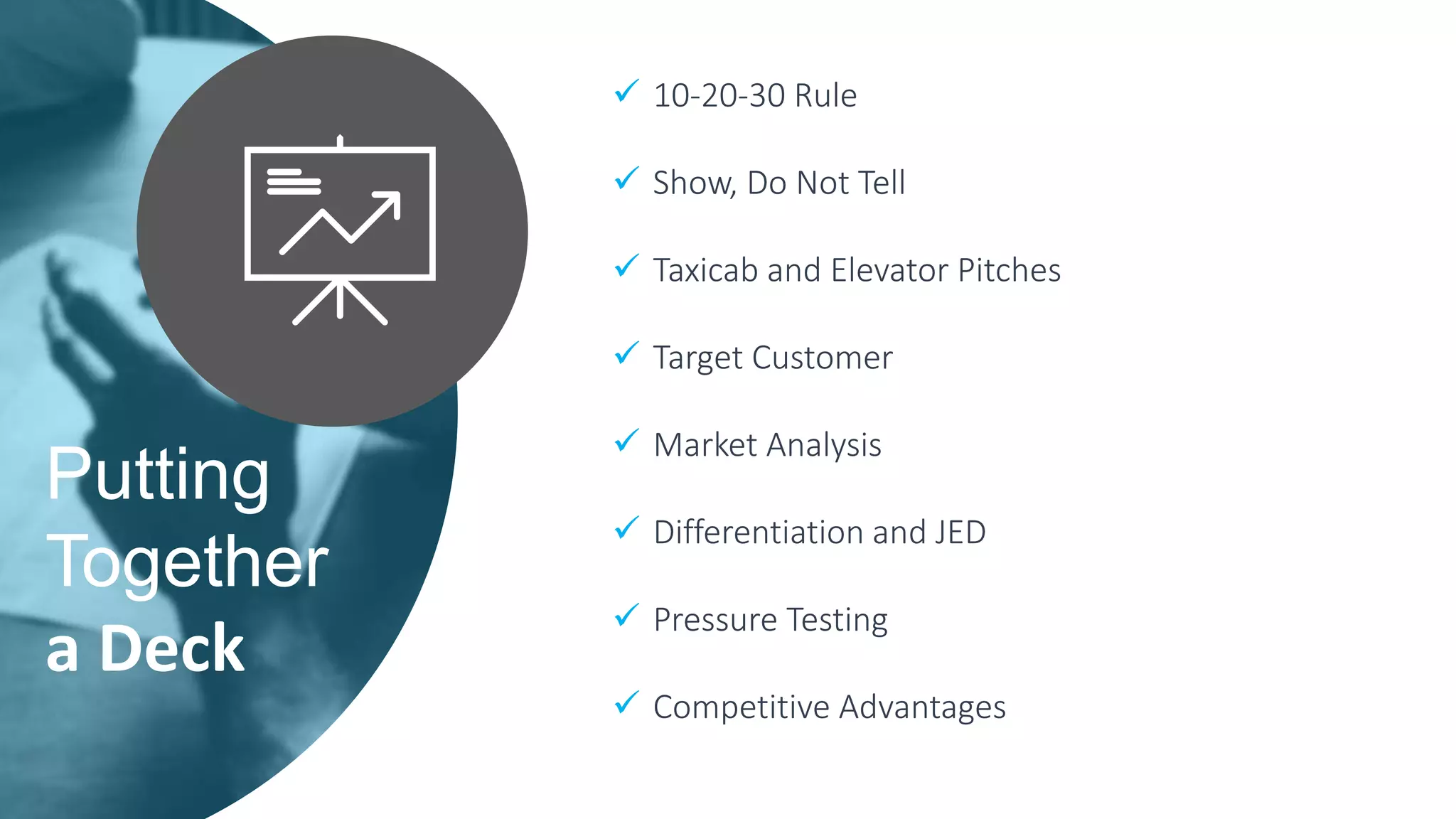 Putting Together a Deck

✓ 10-20-30 Rule

✓ Show, Do Not Tell

✓ Taxicab and Elevator Pitches

✓ Target Customer

✓ Market Analysis

✓ Differentiation and JED

✓ Pressure Testing

✓ Competitive Advantages